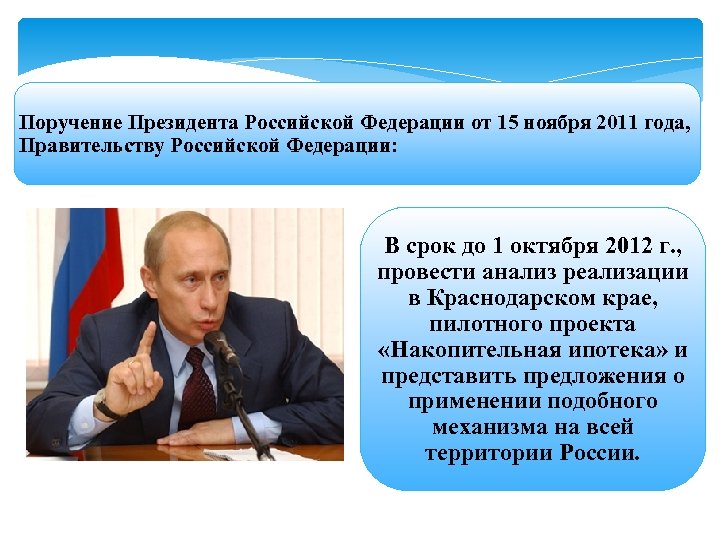 Поручение Президента Российской Федерации от 15 ноября 2011 года, Правительству Российской Федерации:

В срок до 1 октября 2012 г., провести анализ реализации в Краснодарском крае, пилотного проекта «Накопительная ипотека» и представить предложения о применении подобного механизма на всей территории России.